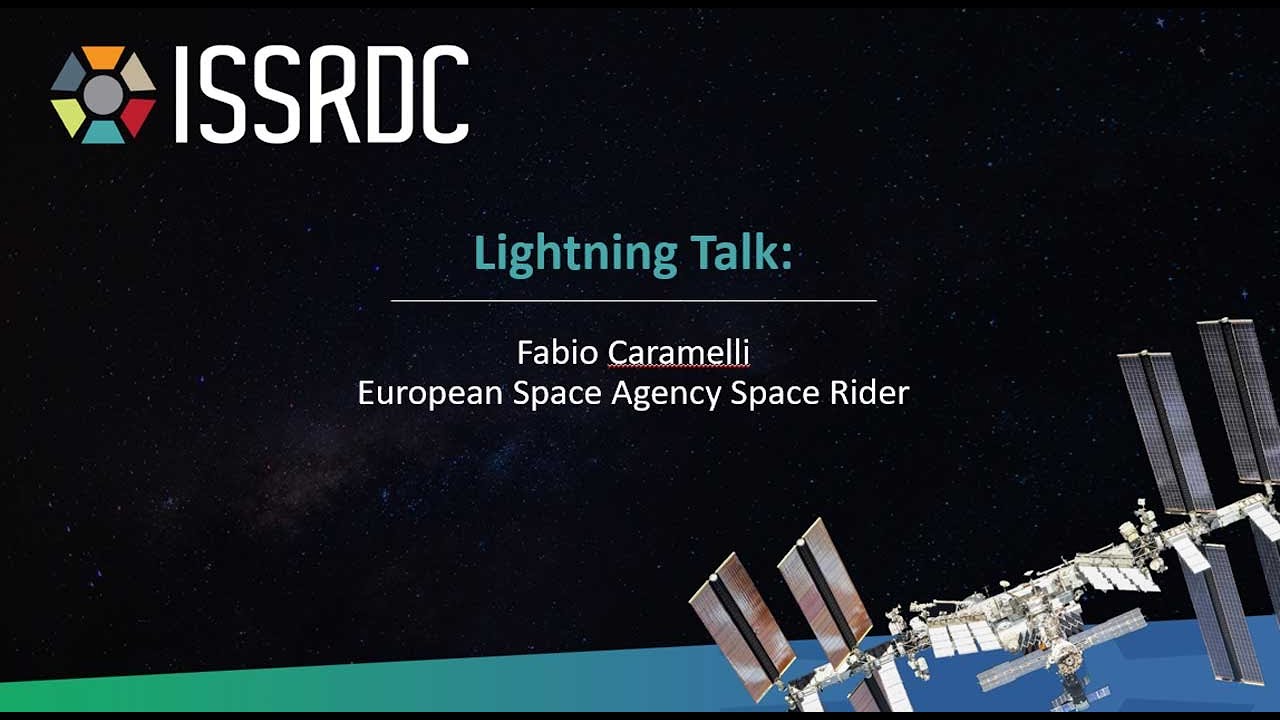 ISSRDC

Lightning Talk:

Fabio Caramelli
European Space Agency Space Rider